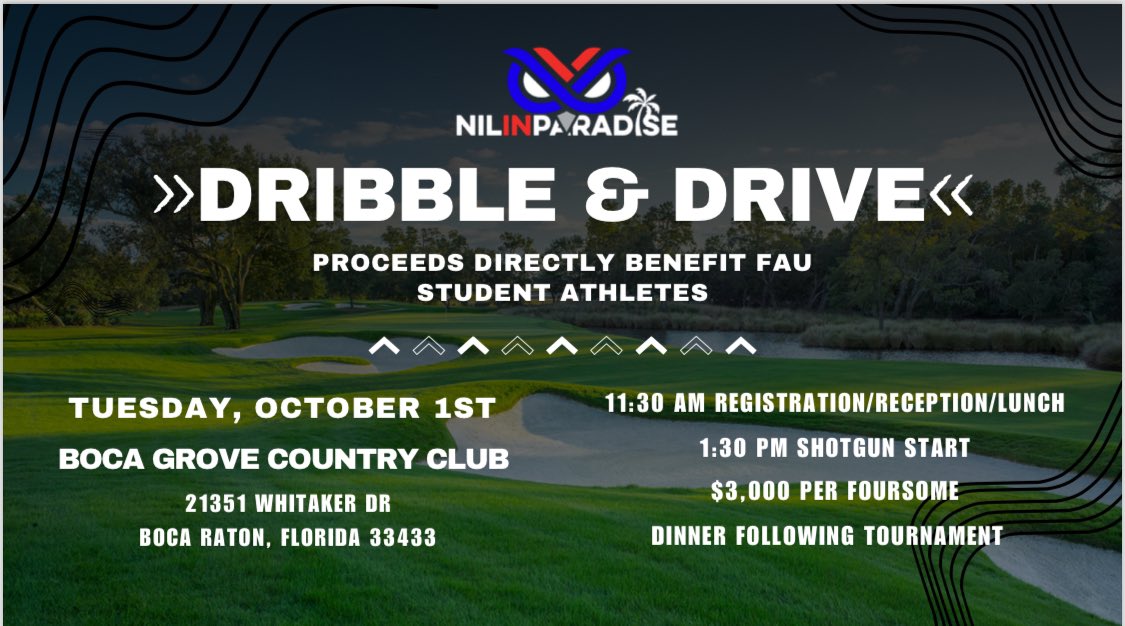 NILINPARADISE

»DRIBBLE & DRIVE«

PROCEEDS DIRECTLY BENEFIT FAU STUDENT ATHLETES

TUESDAY, OCTOBER 1ST

BOCA GROVE COUNTRY CLUB

21351 WHITAKER DR
BOCA RATON, FLORIDA 33433

11:30 AM REGISTRATION/RECEPTION/LUNCH

1:30 PM SHOTGUN START

$3,000 PER FOURSOME

DINNER FOLLOWING TOURNAMENT